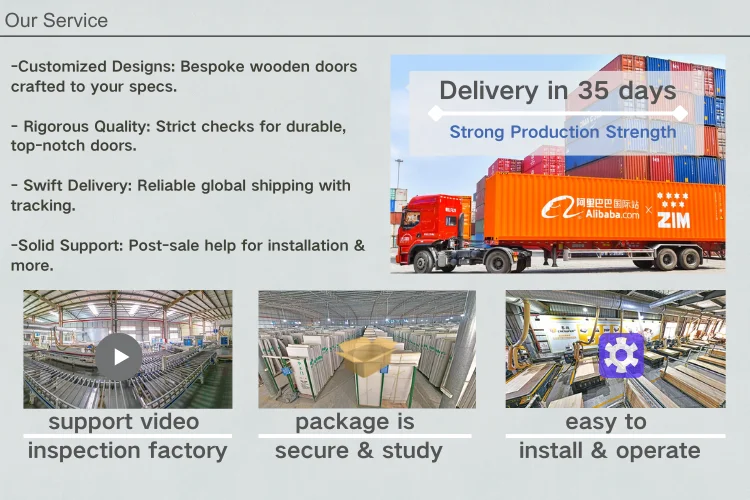 Our Service

-Customized Designs: Bespoke wooden doors crafted to your specs.

- Rigorous Quality: Strict checks for durable, top-notch doors.

- Swift Delivery: Reliable global shipping with tracking.

-Solid Support: Post-sale help for installation & more.

Delivery in 35 days

Strong Production Strength

阿里巴巴国际站 Alibaba.com × ZIM

support video inspection factory

package is secure & study

easy to install & operate